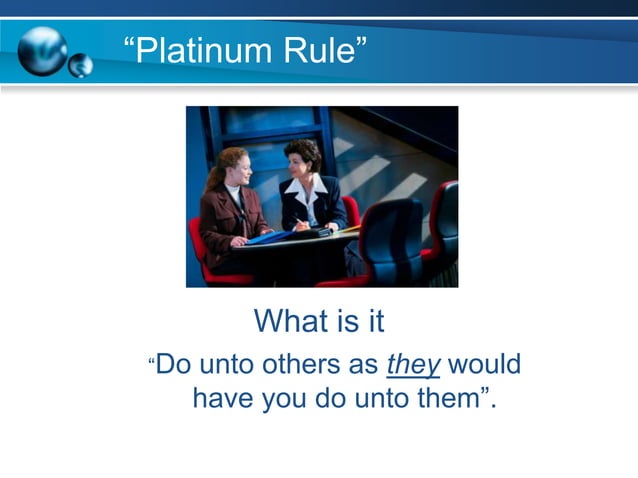 “Platinum Rule”

What is it

“Do unto others as they would have you do unto them”.